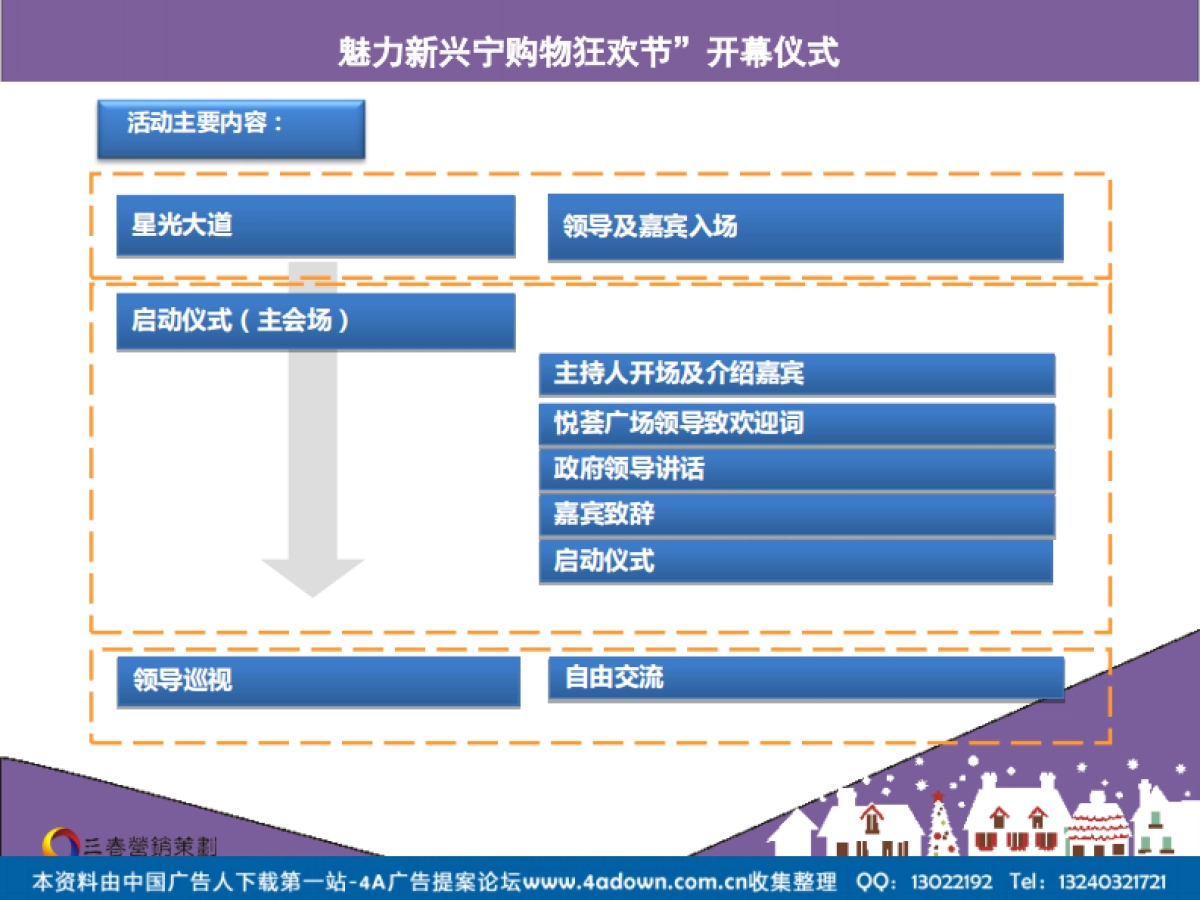 魅力新兴宁购物狂欢节”开幕仪式

活动主要内容：

星光大道

领导及嘉宾入场

启动仪式（主会场）

主持人开场及介绍嘉宾

悦荟广场领导致欢迎词

政府领导讲话

嘉宾致辞

启动仪式

领导巡视

自由交流

三春營銷策劃

本资料由中国广告人下载第一站-4A广告提案论坛www.4adown.com.cn收集整理 QQ：13022192 Tel：13240321721